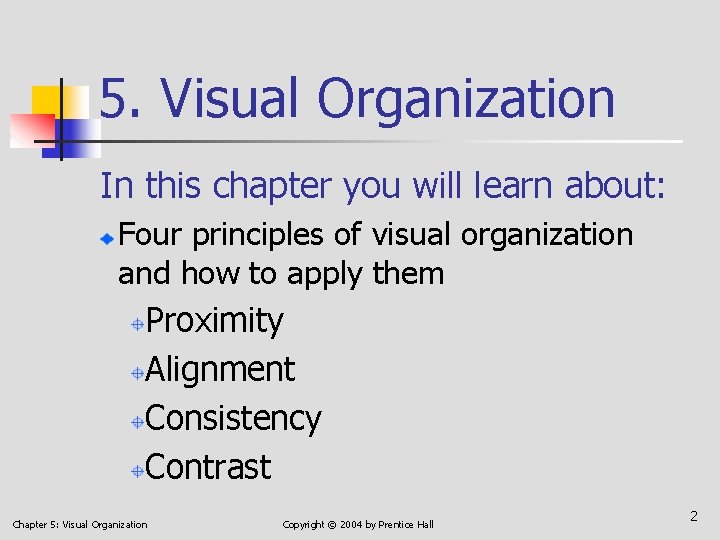 5. Visual Organization

In this chapter you will learn about:

Four principles of visual organization and how to apply them

Proximity

Alignment

Consistency

Contrast

Chapter 5: Visual Organization

Copyright © 2004 by Prentice Hall

2